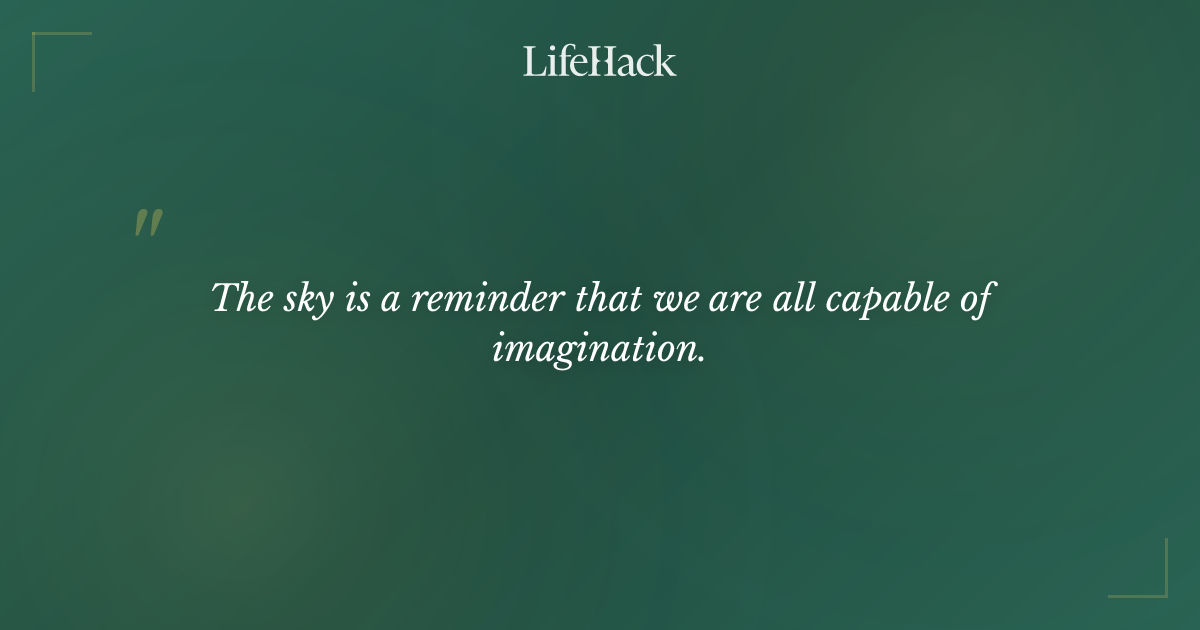 LifeHack

"

The sky is a reminder that we are all capable of imagination.